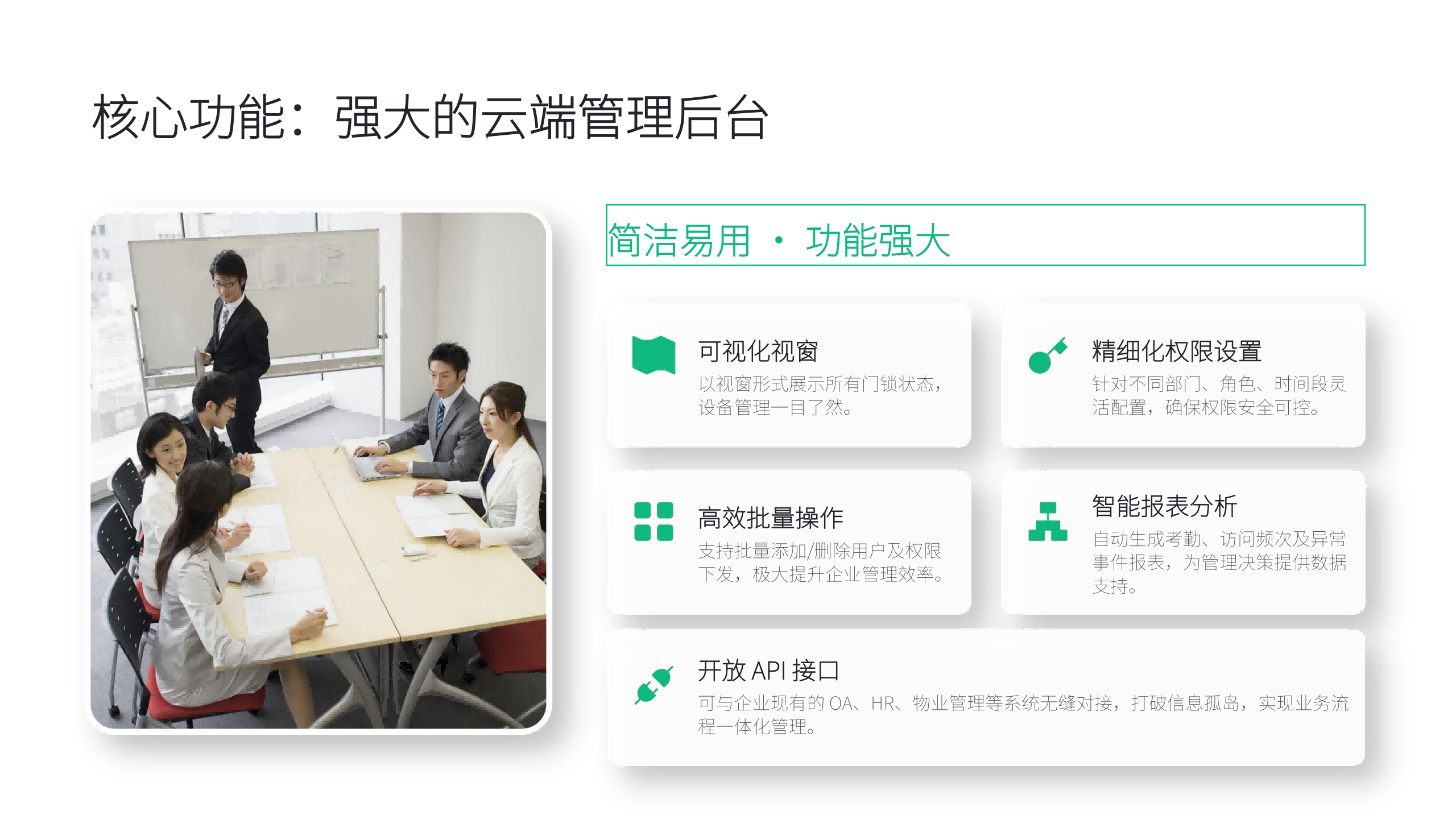 核心功能：强大的云端管理后台

简洁易用 · 功能强大

可视化视窗
以视窗形式展示所有门锁状态，设备管理一目了然。

精细化权限设置
针对不同部门、角色、时间段灵活配置，确保权限安全可控。

高效批量操作
支持批量添加/删除用户及权限下发，极大提升企业管理效率。

智能报表分析
自动生成考勤、访问频次及异常事件报表，为管理决策提供数据支持。

开放 API 接口
可与企业现有的 OA、HR、物业管理等系统无缝对接，打破信息孤岛，实现业务流程一体化管理。